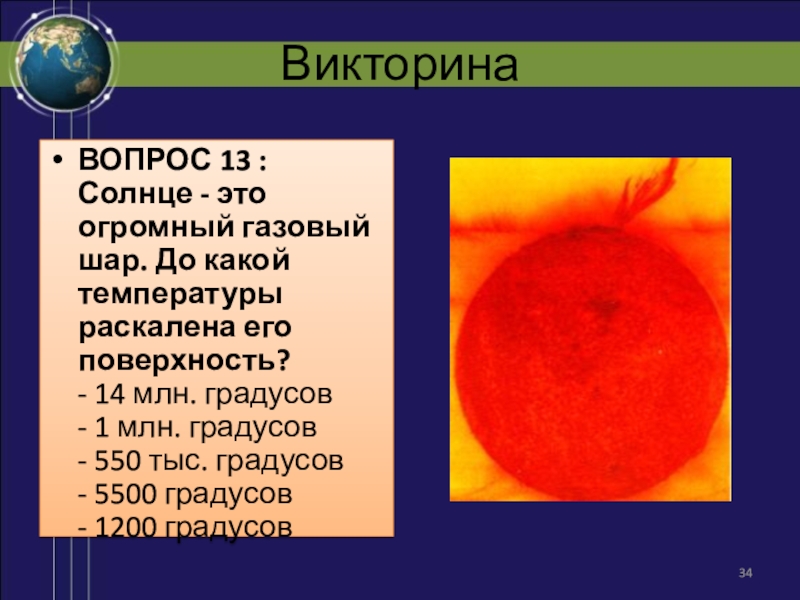 Викторина

• ВОПРОС 13 : Солнце - это огромный газовый шар. До какой температуры раскалена его поверхность?
- 14 млн. градусов
- 1 млн. градусов
- 550 тыс. градусов
- 5500 градусов
- 1200 градусов

34